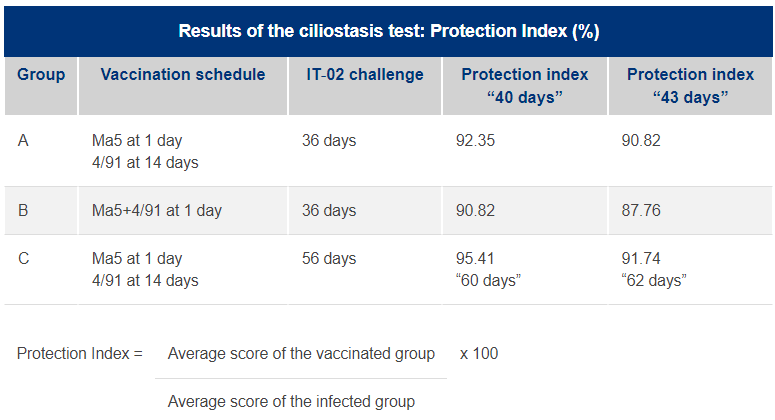 Results of the ciliostasis test: Protection Index (%)

| Group | Vaccination schedule | IT-02 challenge | Protection index “40 days” | Protection index “43 days” |
|---|---|---|---|---|
| A | Ma5 at 1 day 4/91 at 14 days | 36 days | 92.35 | 90.82 |
| B | Ma5+4/91 at 1 day | 36 days | 90.82 | 87.76 |
| C | Ma5 at 1 day 4/91 at 14 days | 56 days | 95.41 “60 days” | 91.74 “62 days” |

Protection Index = $\frac{\text{Average score of the vaccinated group}}{\text{Average score of the infected group}}$ x 100